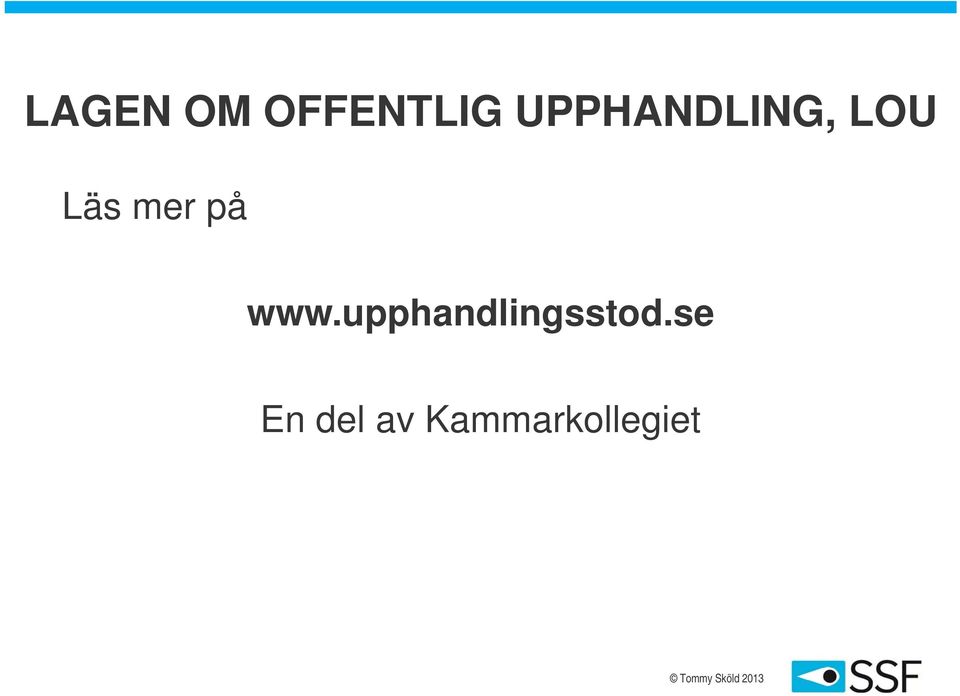 LAGEN OM OFFENTLIG UPPHANDLING, LOU

Läs mer på

www.upphandlingsstod.se

En del av Kammarkollegiet

© Tommy Sköld 2013

SSF